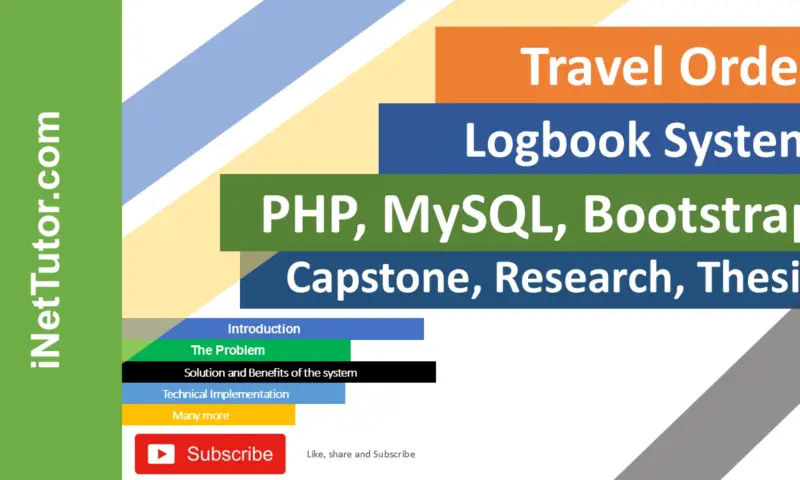 iNetTutor.com

Travel Orde

Logbook Systen

PHP, MySQL, Bootstrap

Capstone, Research, Thesi

Introduction

The Problem

Solution and Benefits of the system

Technical Implementation

Many more

Subscribe

Like, share and Subscribe